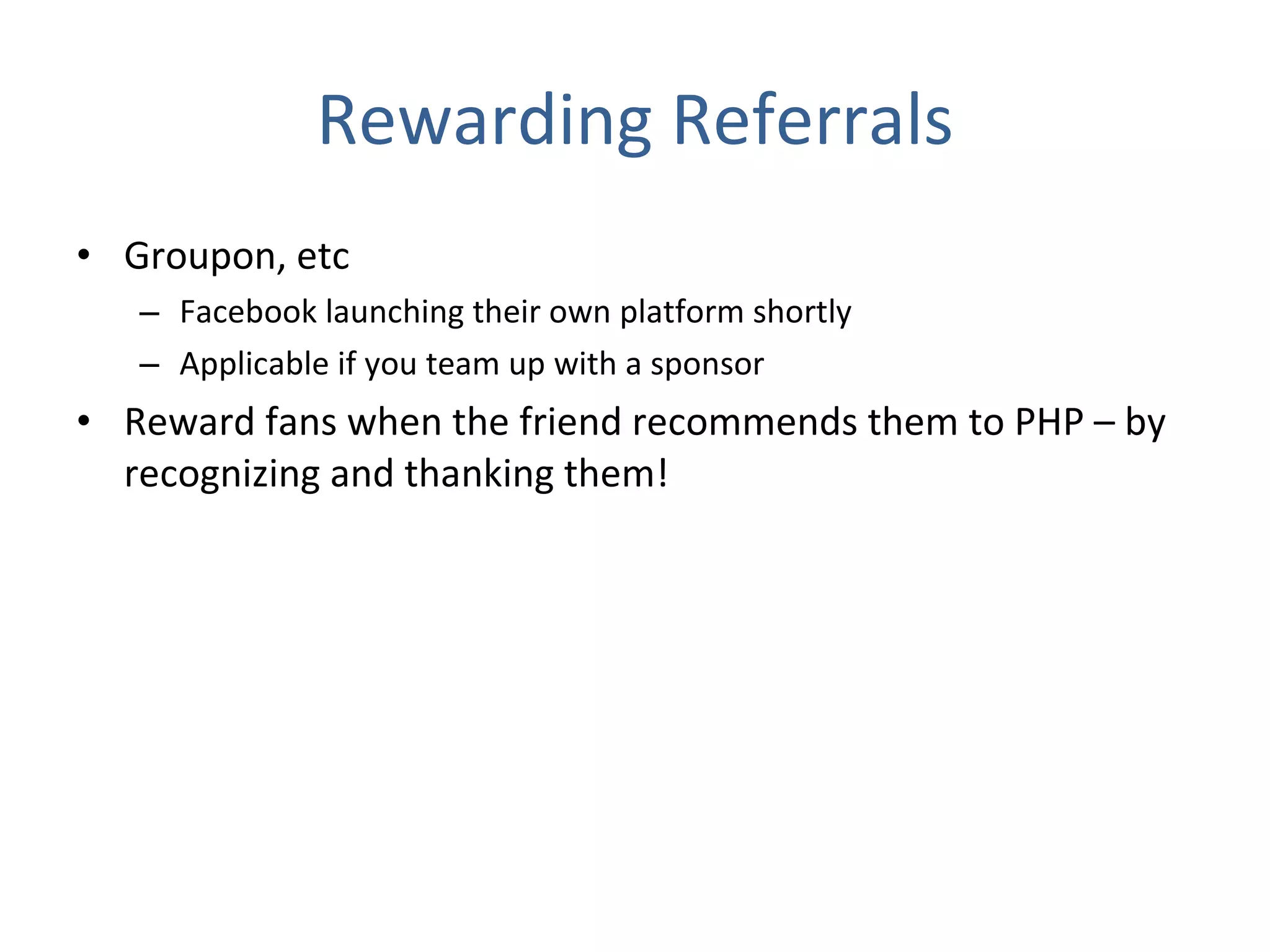 Rewarding Referrals

• Groupon, etc
– Facebook launching their own platform shortly
– Applicable if you team up with a sponsor
• Reward fans when the friend recommends them to PHP – by recognizing and thanking them!